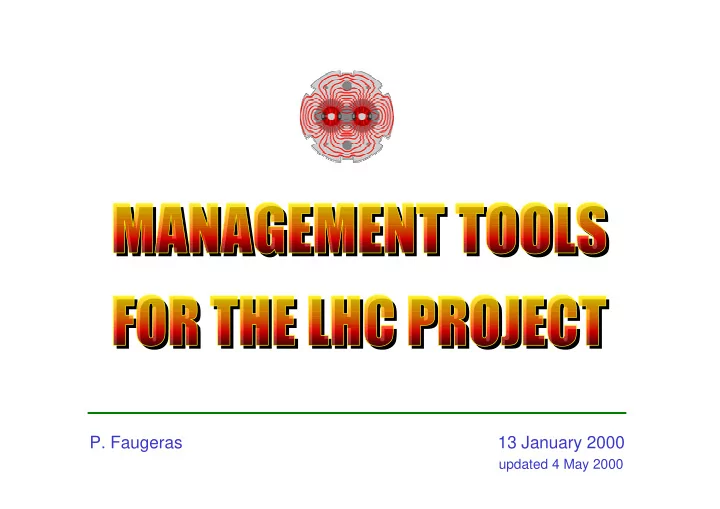 MANAGEMENT TOOLS
FOR THE LHC PROJECT

P. Faugeras

13 January 2000
updated 4 May 2000